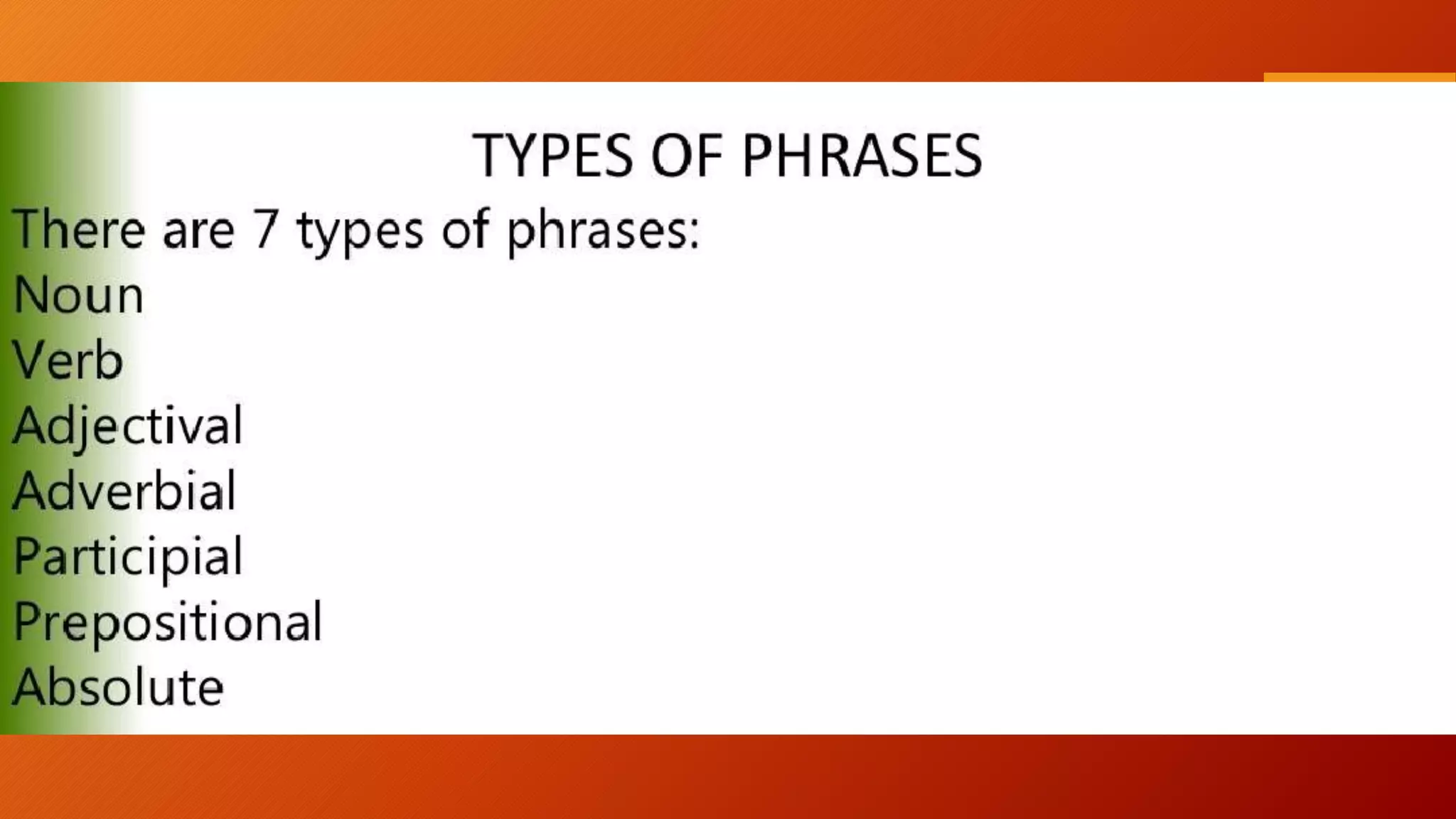 TYPES OF PHRASES

There are 7 types of phrases:
Noun
Verb
Adjectival
Adverbial
Participial
Prepositional
Absolute